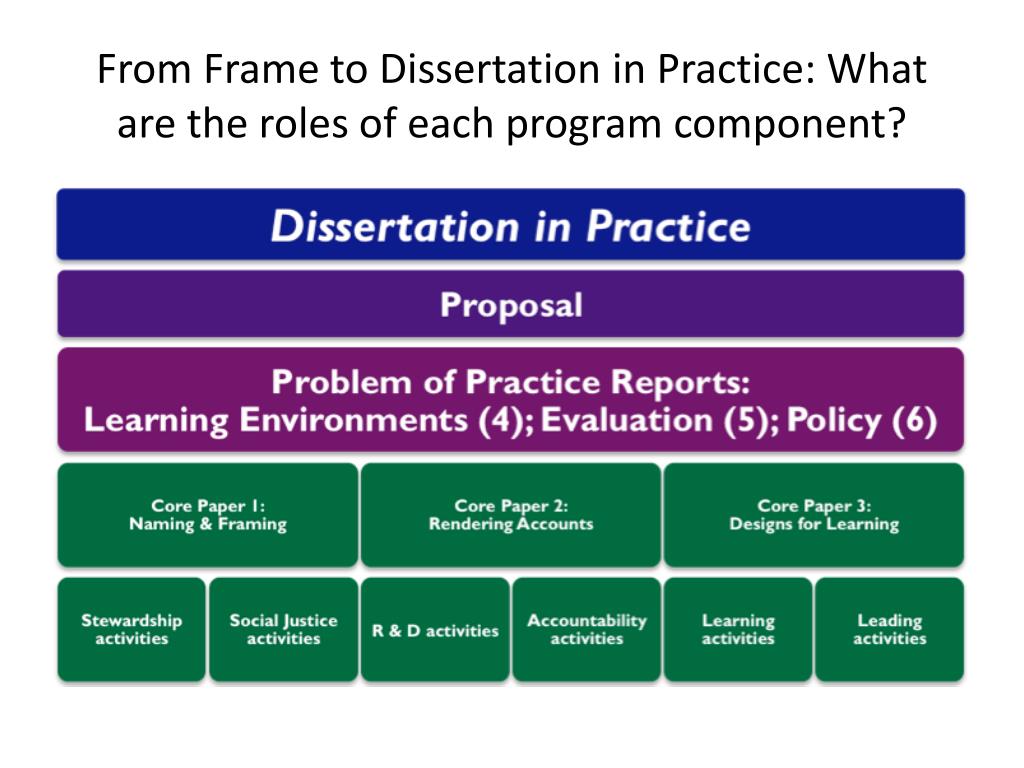 From Frame to Dissertation in Practice: What are the roles of each program component?

Dissertation in Practice

Proposal

Problem of Practice Reports:
Learning Environments (4); Evaluation (5); Policy (6)

Core Paper 1:
Naming & Framing

Core Paper 2:
Rendering Accounts

Core Paper 3:
Designs for Learning

Stewardship activities

Social Justice activities

R & D activities

Accountability activities

Learning activities

Leading activities